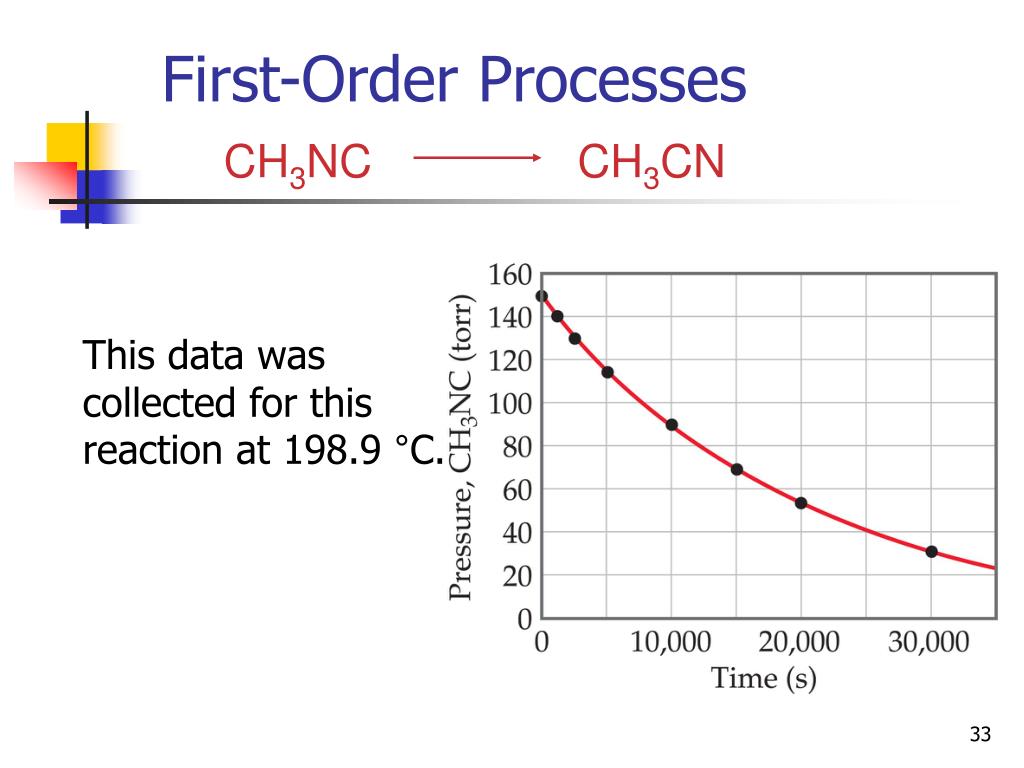 First-Order Processes

$CH_3NC \longrightarrow CH_3CN$

This data was collected for this reaction at 198.9 °C.

Pressure, $CH_3NC$ (torr)

160
140
120
100
80
60
40
20
0

0
10,000
20,000
30,000

Time (s)

33